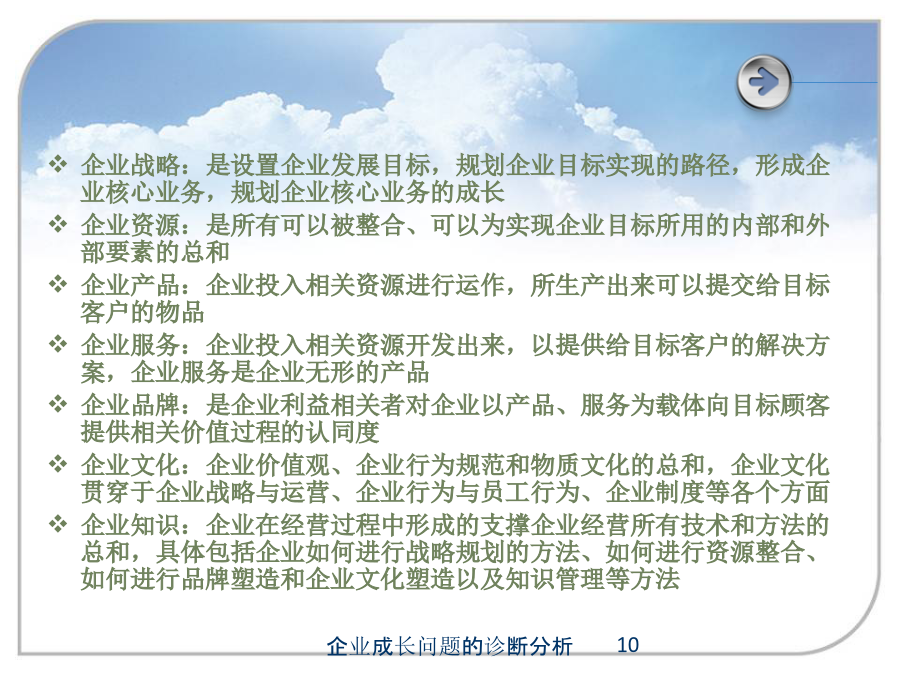 ❖ 企业战略：是设置企业发展目标，规划企业目标实现的路径，形成企业核心业务，规划企业核心业务的成长

❖ 企业资源：是所有可以被整合、可以为实现企业目标所用的内部和外部要素的总和

❖ 企业产品：企业投入相关资源进行运作，所生产出来可以提交给目标客户的物品

❖ 企业服务：企业投入相关资源开发出来，以提供给目标客户的解决方案，企业服务是企业无形的产品

❖ 企业品牌：是企业利益相关者对企业以产品、服务为载体向目标顾客提供相关价值过程的认同度

❖ 企业文化：企业价值观、企业行为规范和物质文化的总和，企业文化贯穿于企业战略与运营、企业行为与员工行为、企业制度等各个方面

❖ 企业知识：企业在经营过程中形成的支撑企业经营所有技术和方法的总和，具体包括企业如何进行战略规划的方法、如何进行资源整合、如何进行品牌塑造和企业文化塑造以及知识管理等方法

企业成长问题的诊断分析 10